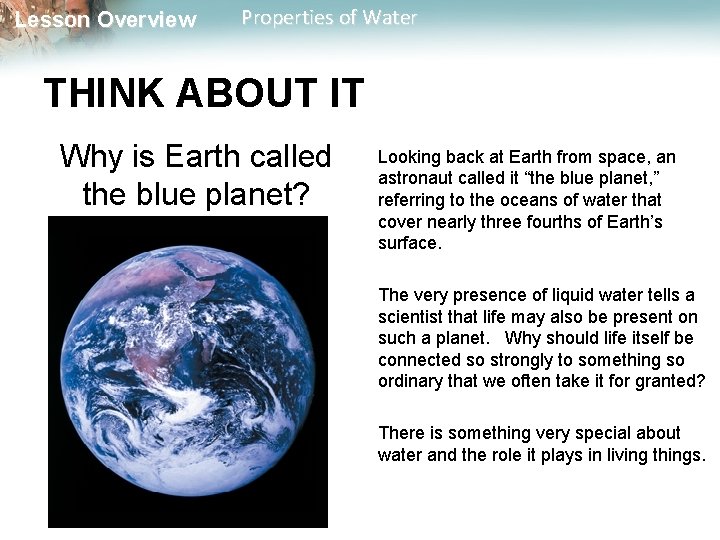 Lesson Overview Properties of Water

THINK ABOUT IT

Why is Earth called the blue planet?

Looking back at Earth from space, an astronaut called it “the blue planet,” referring to the oceans of water that cover nearly three fourths of Earth’s surface.

The very presence of liquid water tells a scientist that life may also be present on such a planet. Why should life itself be connected so strongly to something so ordinary that we often take it for granted?

There is something very special about water and the role it plays in living things.